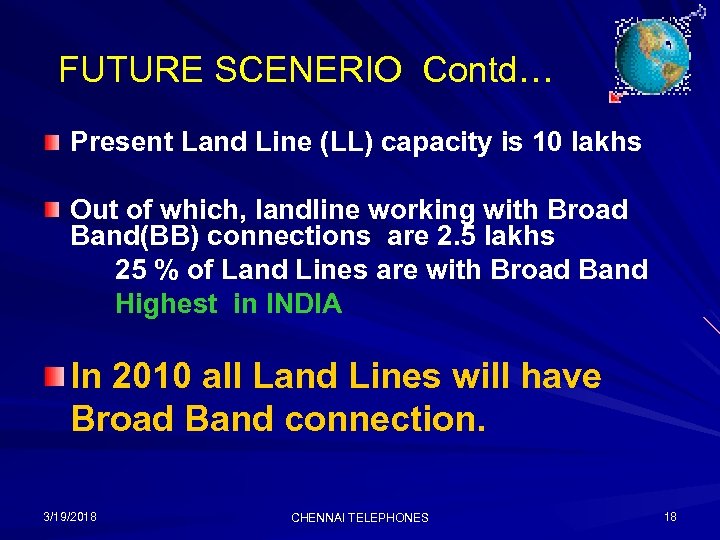 FUTURE SCENERIO Contd…

Present Land Line (LL) capacity is 10 lakhs

Out of which, landline working with Broad Band(BB) connections are 2.5 lakhs

25 % of Land Lines are with Broad Band

Highest in INDIA

In 2010 all Land Lines will have Broad Band connection.

3/19/2018

CHENNAI TELEPHONES

18